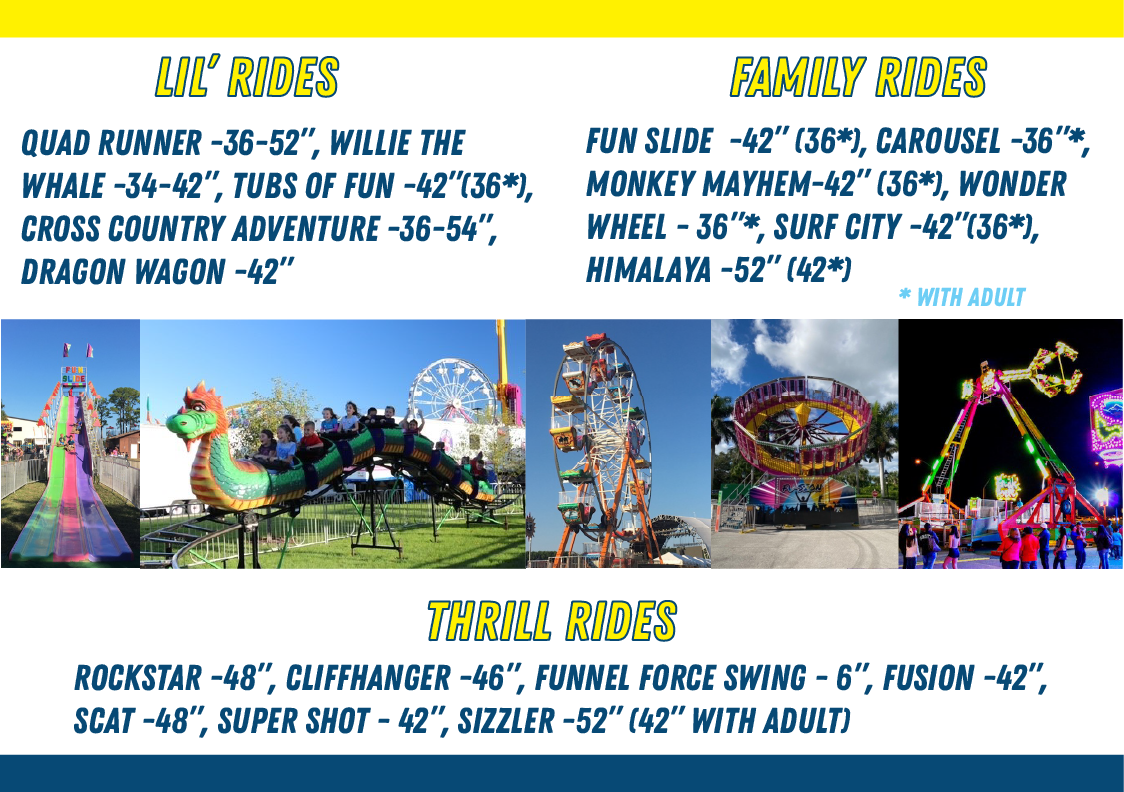 LIL' RIDES

QUAD RUNNER -36-52", WILLIE THE WHALE -34-42", TUBS OF FUN -42"(36*), CROSS COUNTRY ADVENTURE -36-54", DRAGON WAGON -42"

FAMILY RIDES

FUN SLIDE -42" (36*), CAROUSEL -36"*, MONKEY MAYHEM-42" (36*), WONDER WHEEL - 36"*, SURF CITY -42"(36*), HIMALAYA -52" (42*)

* WITH ADULT

FUN SLIDE

THRILL RIDES

ROCKSTAR -48", CLIFFHANGER -46", FUNNEL FORCE SWING - 6", FUSION -42", SCAT -48", SUPER SHOT - 42", SIZZLER -52" (42" WITH ADULT)